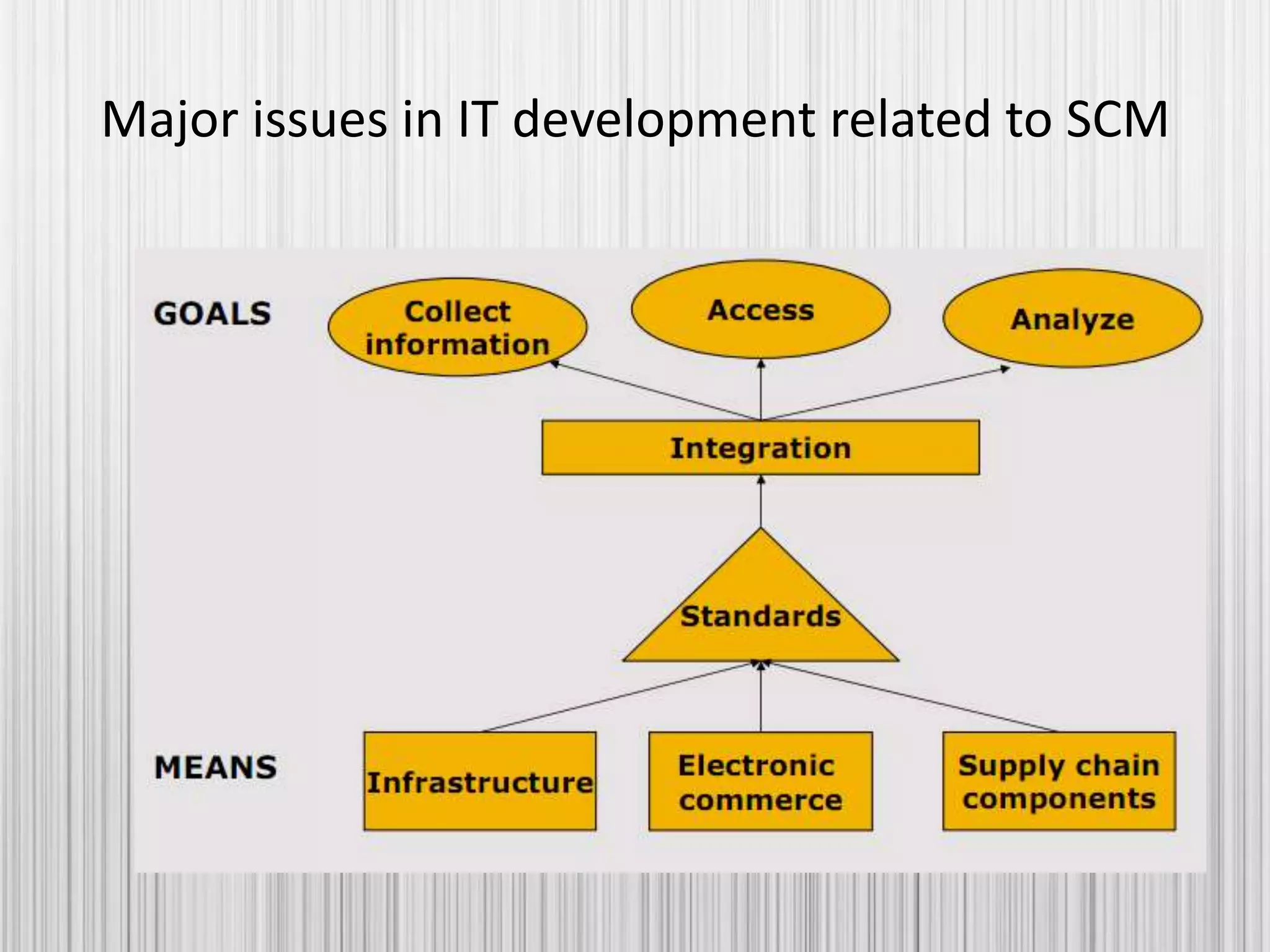 Major issues in IT development related to SCM

GOALS

Collect information

Access

Analyze

Integration

Standards

MEANS

Infrastructure

Electronic commerce

Supply chain components